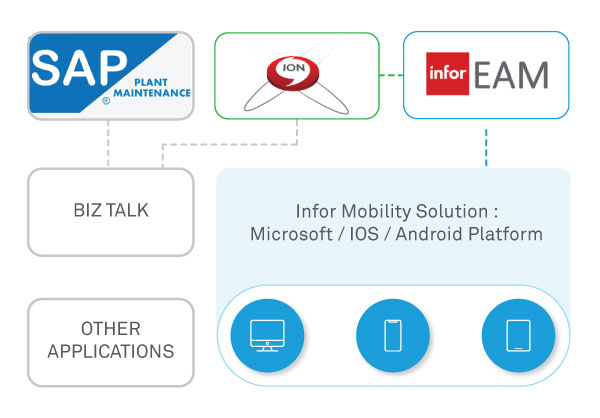 SAP PLANT MAINTENANCE ®

ION

infor EAM

BIZ TALK

Infor Mobility Solution : Microsoft / IOS / Android Platform

OTHER APPLICATIONS